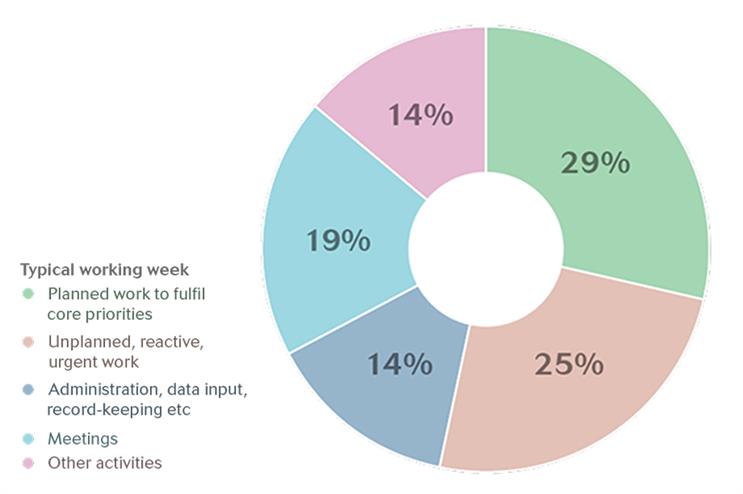 14%

29%

19%

14%

25%

Typical working week

Planned work to fulfil core priorities

Unplanned, reactive, urgent work

Administration, data input, record-keeping etc

Meetings

Other activities